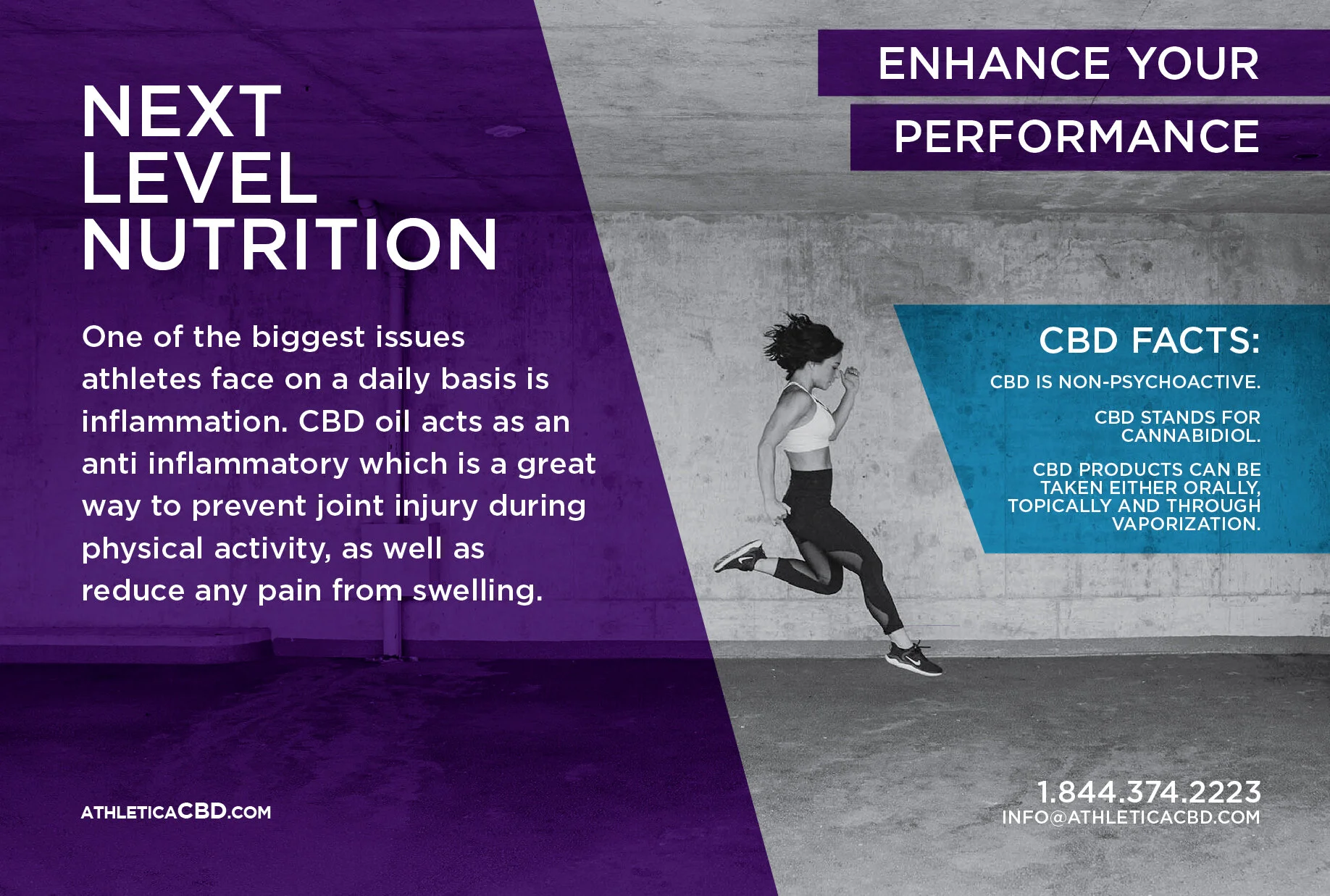 NEXT LEVEL NUTRITION

One of the biggest issues athletes face on a daily basis is inflammation. CBD oil acts as an anti inflammatory which is a great way to prevent joint injury during physical activity, as well as reduce any pain from swelling.

ATHLETICACBD.COM

ENHANCE YOUR PERFORMANCE

CBD FACTS:

CBD IS NON-PSYCHOACTIVE.

CBD STANDS FOR CANNABIDIOL.

CBD PRODUCTS CAN BE TAKEN EITHER ORALLY, TOPICALLY AND THROUGH VAPORIZATION.

1.844.374.2223
INFO@ATHLETICACBD.COM